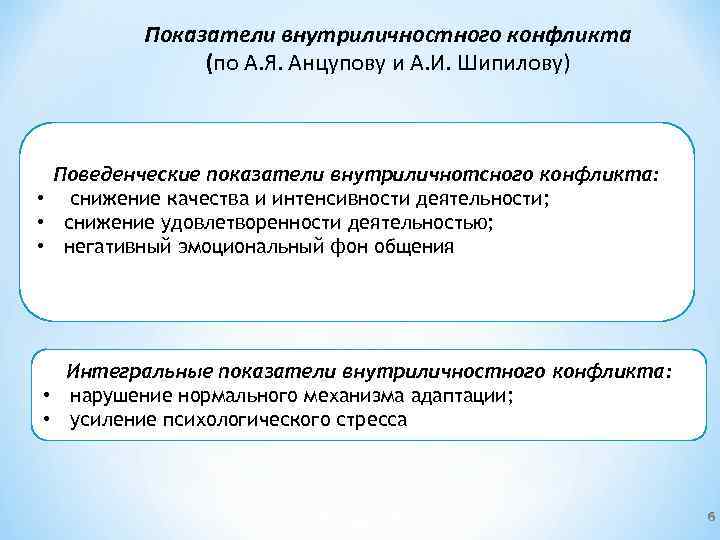 Показатели внутриличностного конфликта
(по А.Я. Анцупову и А.И. Шипилову)

Поведенческие показатели внутриличнотсного конфликта:
• снижение качества и интенсивности деятельности;
• снижение удовлетворенности деятельностью;
• негативный эмоциональный фон общения

Интегральные показатели внутриличностного конфликта:
• нарушение нормального механизма адаптации;
• усиление психологического стресса

6